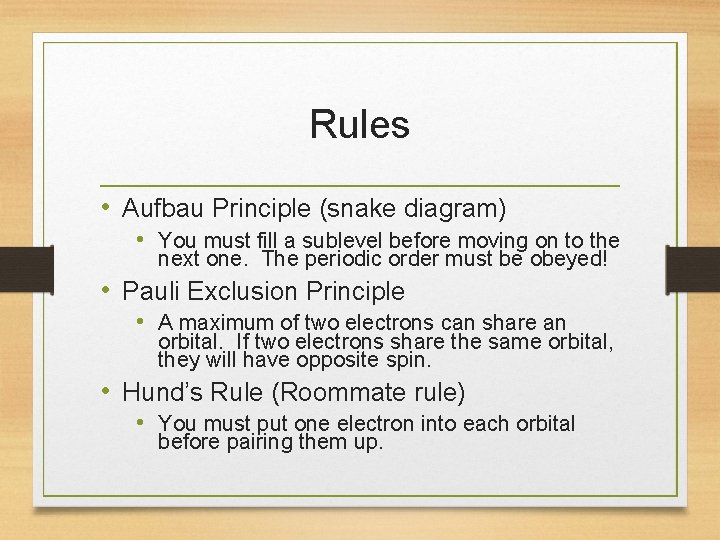 Rules

• Aufbau Principle (snake diagram)
• You must fill a sublevel before moving on to the next one. The periodic order must be obeyed!

• Pauli Exclusion Principle
• A maximum of two electrons can share an orbital. If two electrons share the same orbital, they will have opposite spin.

• Hund's Rule (Roommate rule)
• You must put one electron into each orbital before pairing them up.